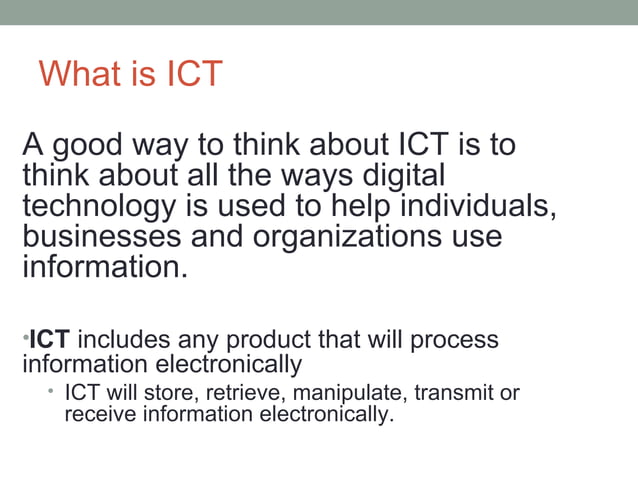 What is ICT

A good way to think about ICT is to think about all the ways digital technology is used to help individuals, businesses and organizations use information.

•ICT includes any product that will process information electronically
• ICT will store, retrieve, manipulate, transmit or receive information electronically.